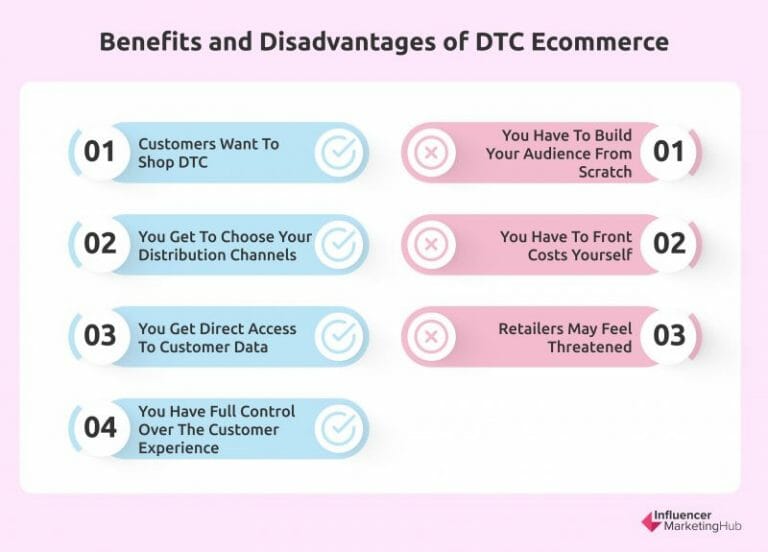 Benefits and Disadvantages of DTC Ecommerce

01 Customers Want To Shop DTC

02 You Get To Choose Your Distribution Channels

03 You Get Direct Access To Customer Data

04 You Have Full Control Over The Customer Experience

You Have To Build Your Audience From Scratch 01

You Have To Front Costs Yourself 02

Retailers May Feel Threatened 03

Influencer MarketingHub